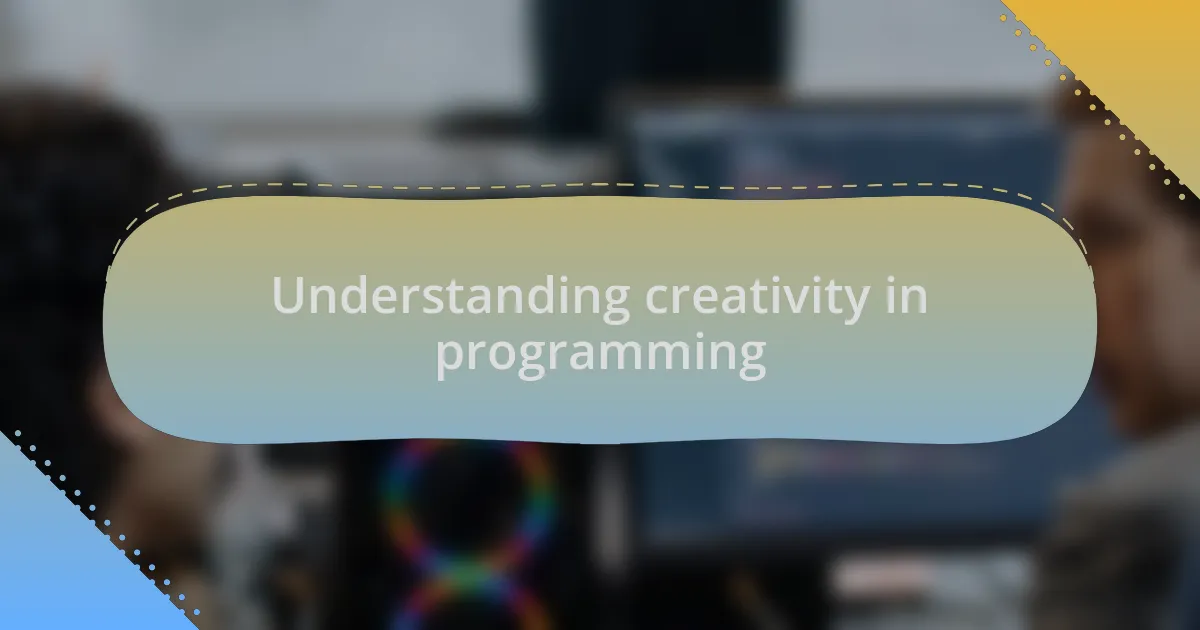 Understanding creativity in programming